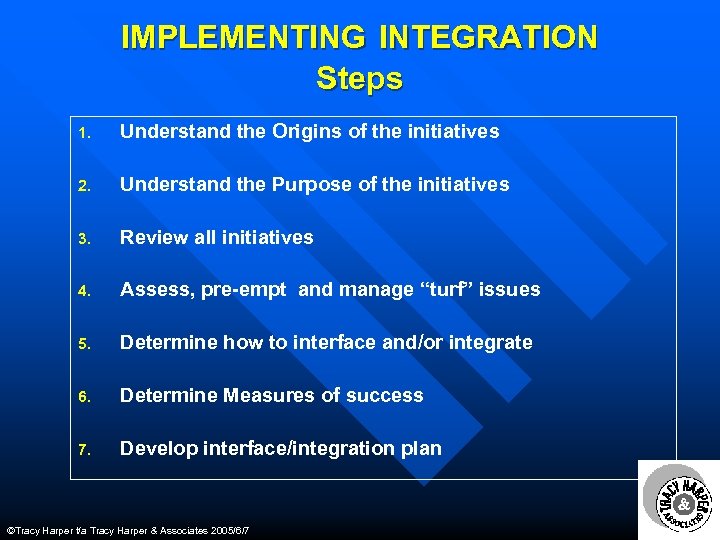 IMPLEMENTING INTEGRATION
Steps

1. Understand the Origins of the initiatives
2. Understand the Purpose of the initiatives
3. Review all initiatives
4. Assess, pre-empt and manage “turf” issues
5. Determine how to interface and/or integrate
6. Determine Measures of success
7. Develop interface/integration plan

©Tracy Harper t/a Tracy Harper & Associates 2005/6/7

TRACY HARPER & ASSOCIATES